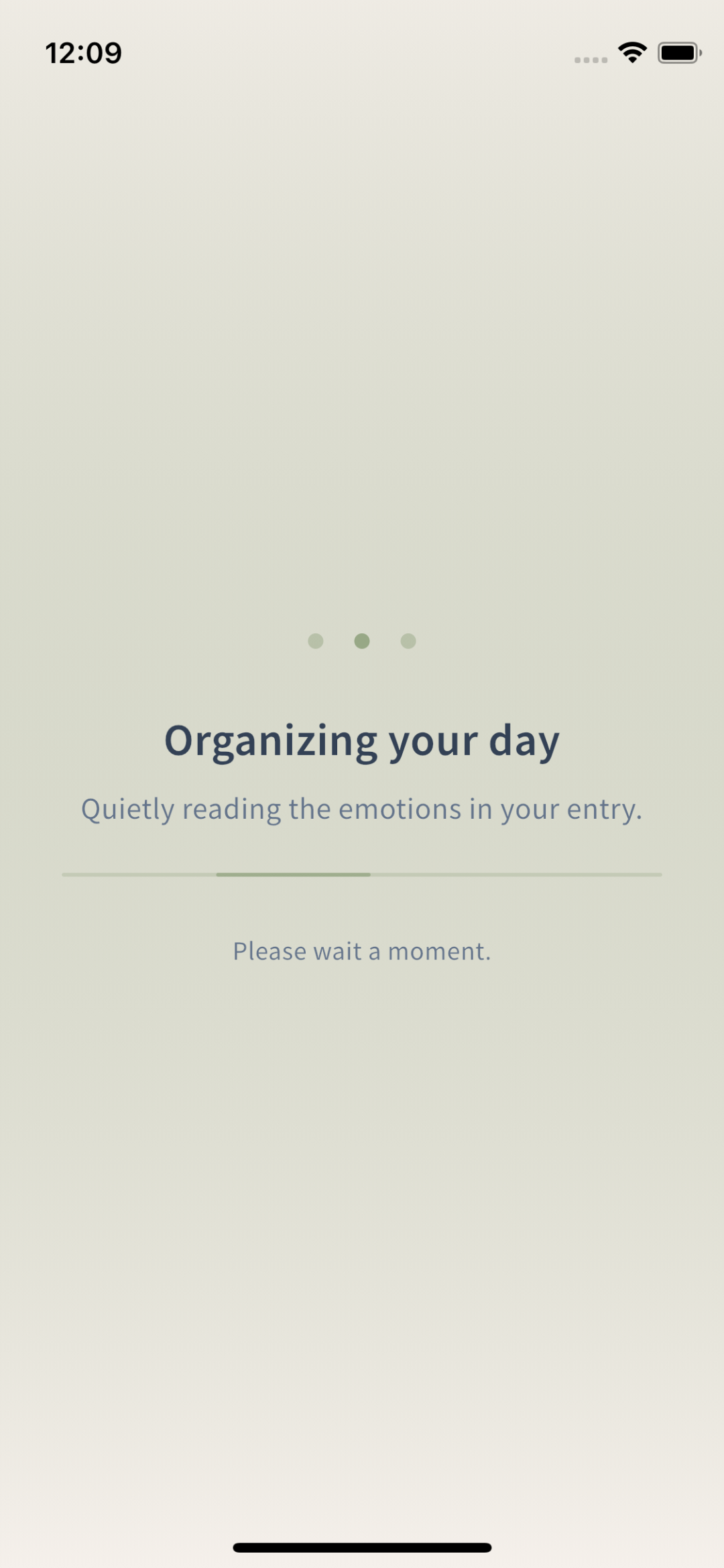 12:09

Organizing your day

Quietly reading the emotions in your entry.

Please wait a moment.